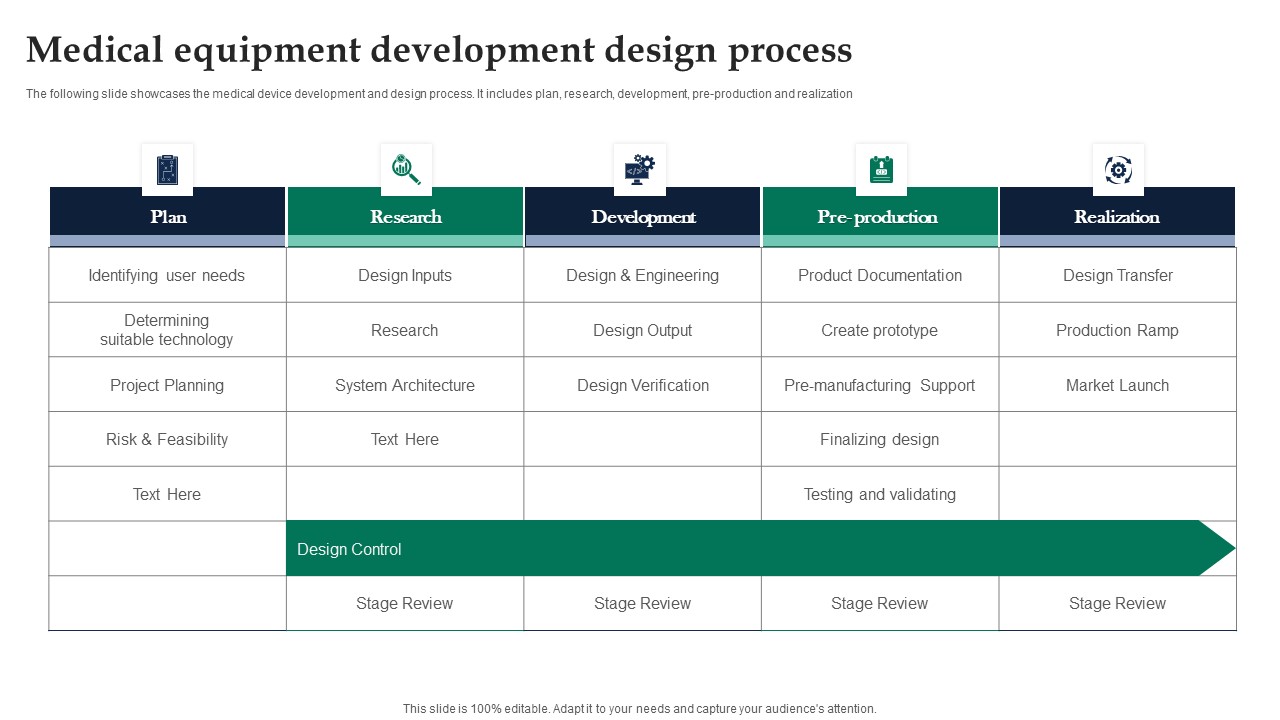 Medical equipment development design process

The following slide showcases the medical device development and design process. It includes plan, research, development, pre-production and realization

| Plan | Research | Development | Pre-production | Realization |
|---|---|---|---|---|
| Identifying user needs | Design Inputs | Design & Engineering | Product Documentation | Design Transfer |
| Determining suitable technology | Research | Design Output | Create prototype | Production Ramp |
| Project Planning | System Architecture | Design Verification | Pre-manufacturing Support | Market Launch |
| Risk & Feasibility | Text Here | | Finalizing design | |
| Text Here | | | Testing and validating | |
| | Design Control | | | |
| | Stage Review | Stage Review | Stage Review | Stage Review |

This slide is 100% editable. Adapt it to your needs and capture your audience's attention.